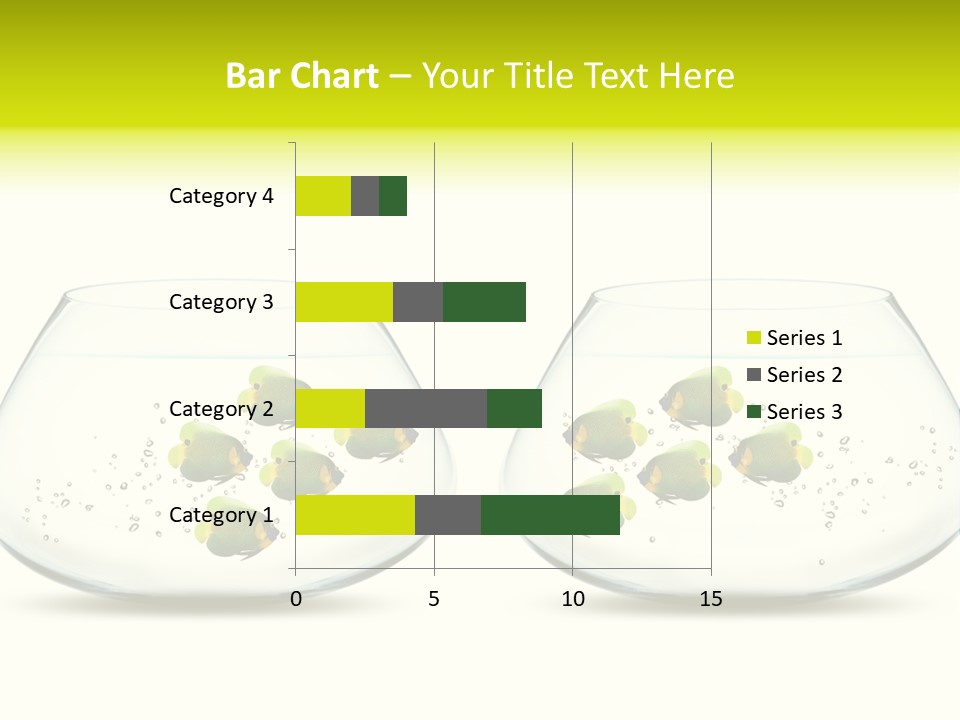 Bar Chart – Your Title Text Here

Category 4
Category 3
Category 2
Category 1

0
5
10
15

Series 1
Series 2
Series 3